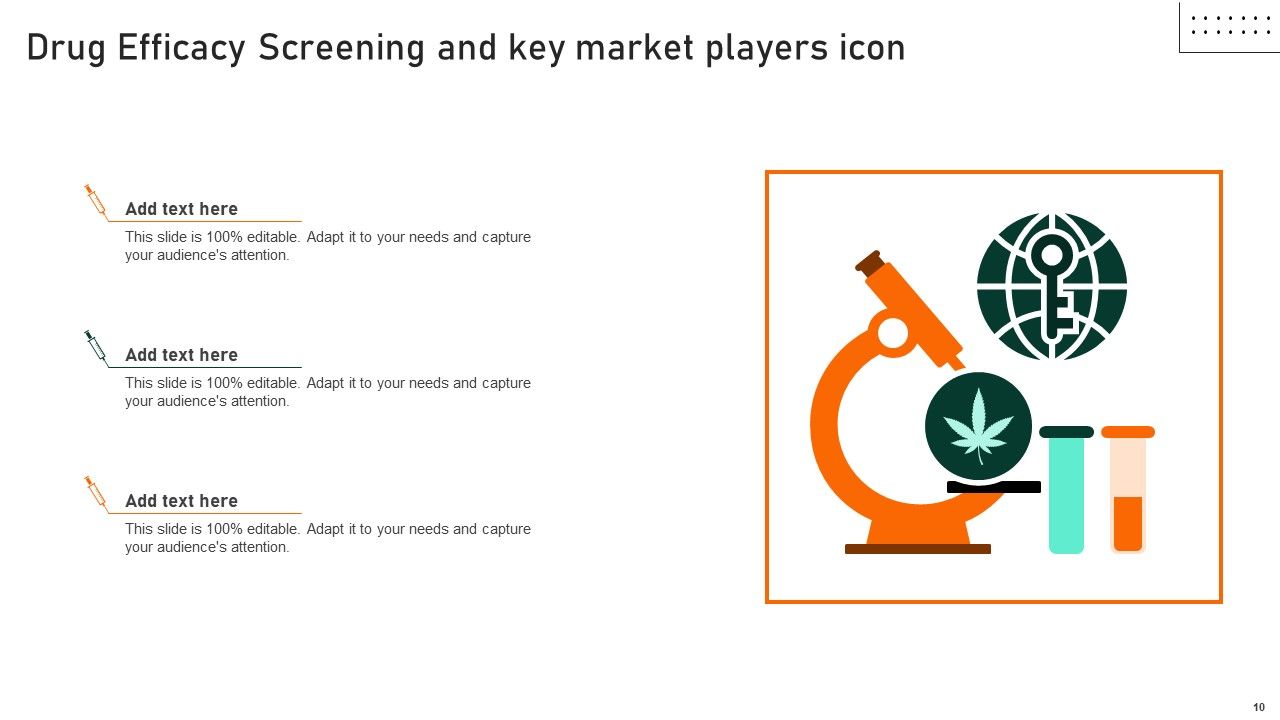 Drug Efficacy Screening and key market players icon

Add text here

This slide is 100% editable. Adapt it to your needs and capture your audience's attention.

Add text here

This slide is 100% editable. Adapt it to your needs and capture your audience's attention.

Add text here

This slide is 100% editable. Adapt it to your needs and capture your audience's attention.

10